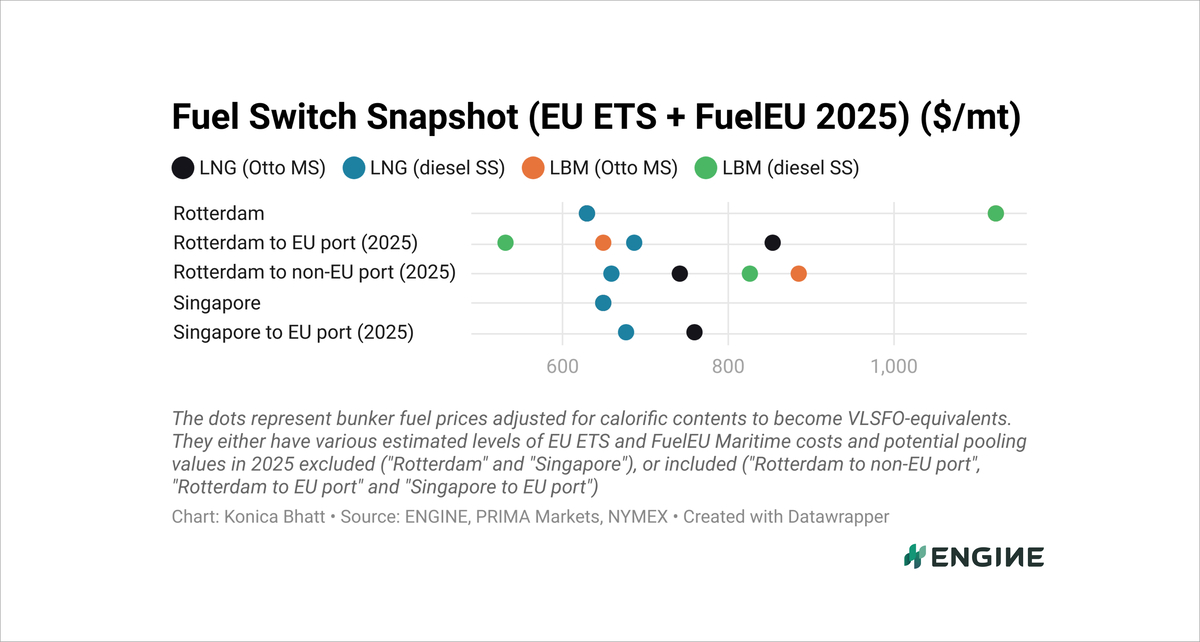 Fuel Switch Snapshot (EU ETS + FuelEU 2025) ($/mt)

LNG (Otto MS) LNG (diesel SS) LBM (Otto MS) LBM (diesel SS)

Rotterdam
Rotterdam to EU port (2025)
Rotterdam to non-EU port (2025)
Singapore
Singapore to EU port (2025)

600 800 1,000

The dots represent bunker fuel prices adjusted for calorific contents to become VLSFO-equivalents. They either have various estimated levels of EU ETS and FuelEU Maritime costs and potential pooling values in 2025 excluded ("Rotterdam" and "Singapore"), or included ("Rotterdam to non-EU port", "Rotterdam to EU port" and "Singapore to EU port")

Chart: Konica Bhatt • Source: ENGINE, PRIMA Markets, NYMEX • Created with Datawrapper

ENGINE